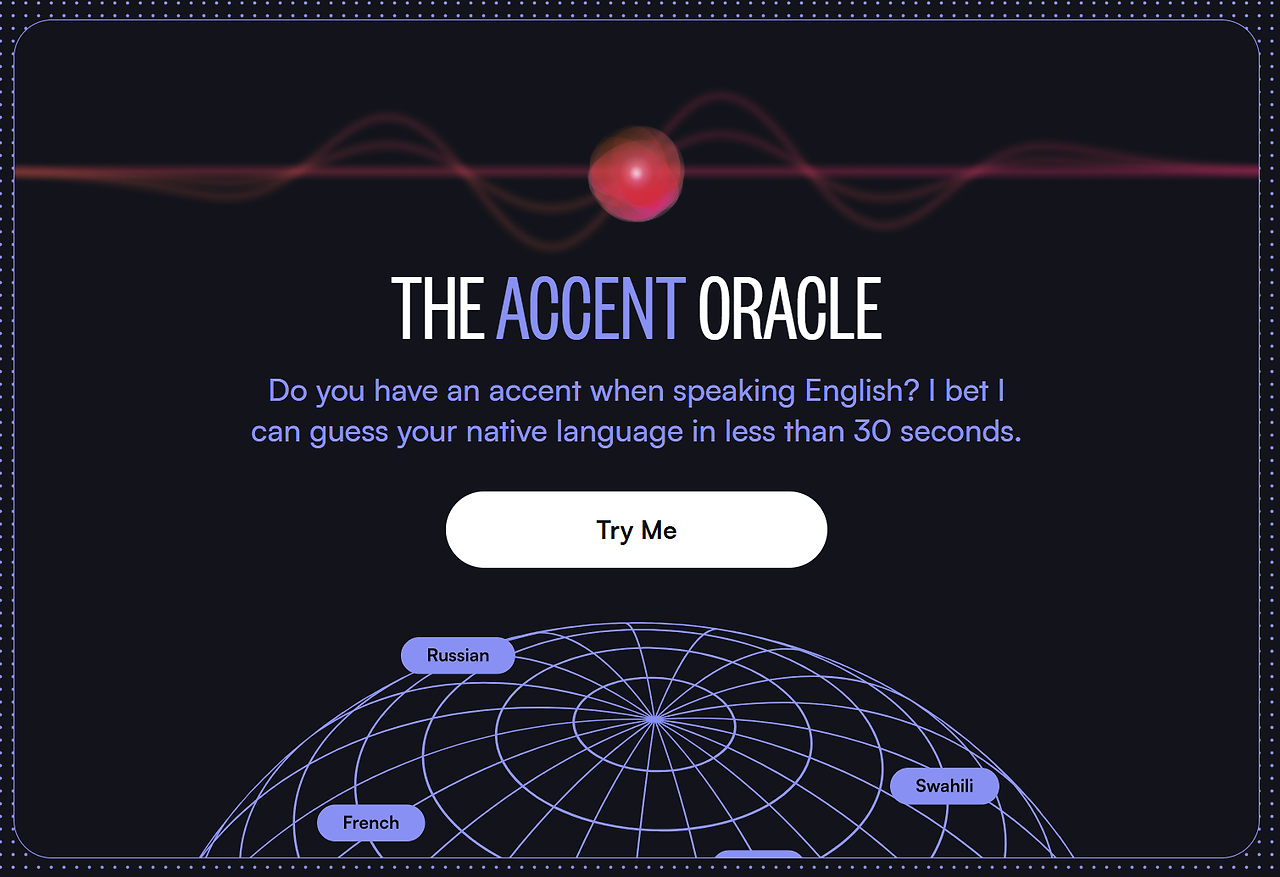 THE ACCENT ORACLE

Do you have an accent when speaking English? I bet I can guess your native language in less than 30 seconds.

Try Me

Russian

Swahili

French